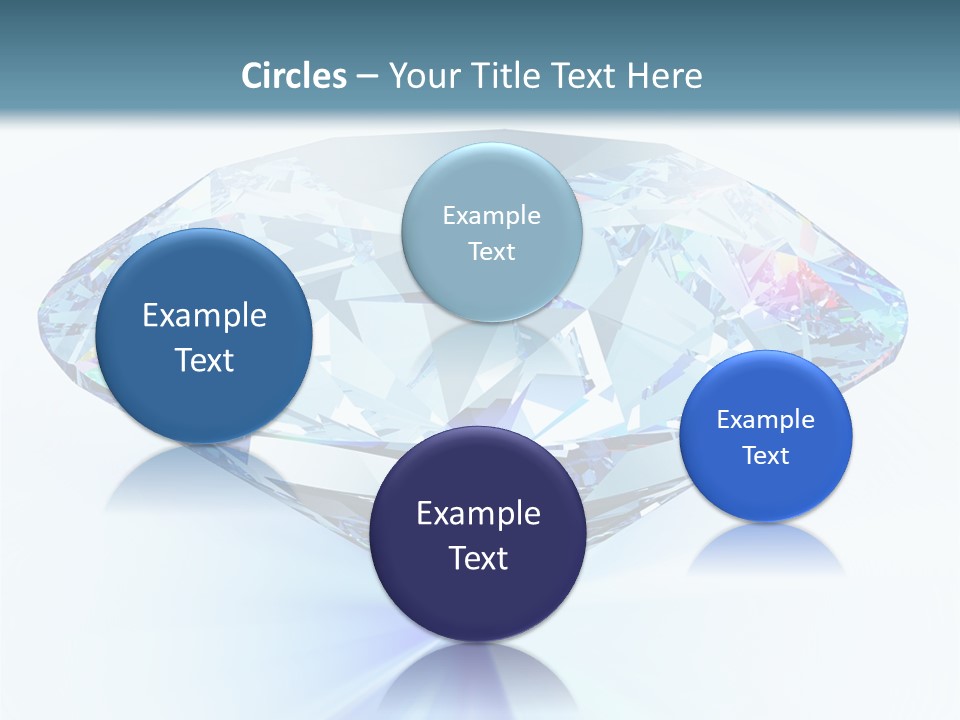 Circles – Your Title Text Here

Example Text

Example Text

Example Text

Example Text